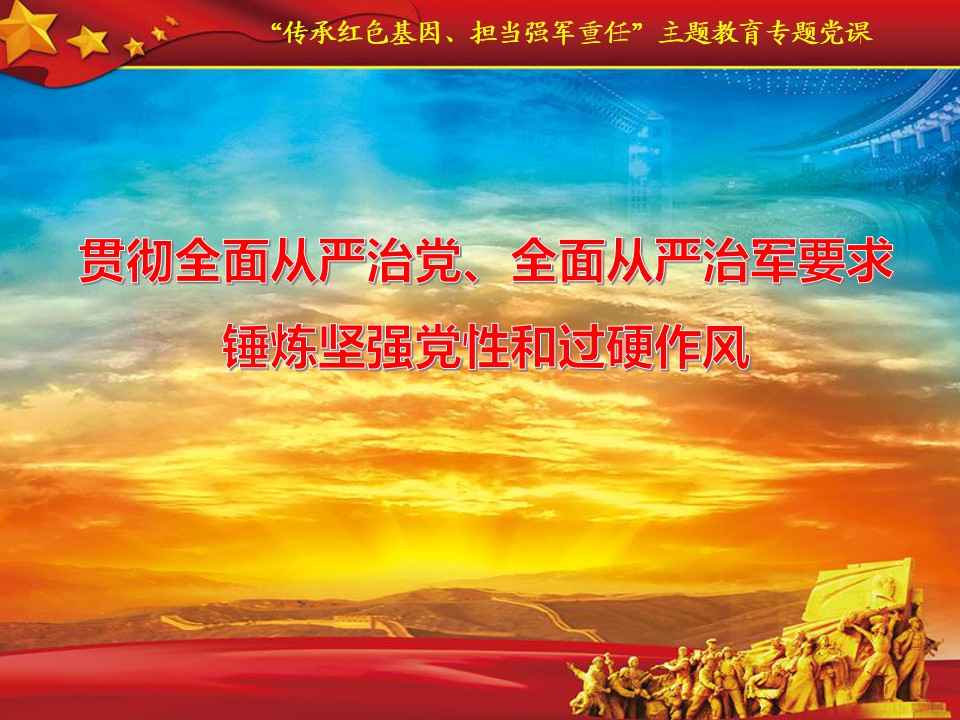 “传承红色基因、担当强军重任”主题教育专题党课

贯彻全面从严治党、全面从严治军要求
锤炼坚强党性和过硬作风